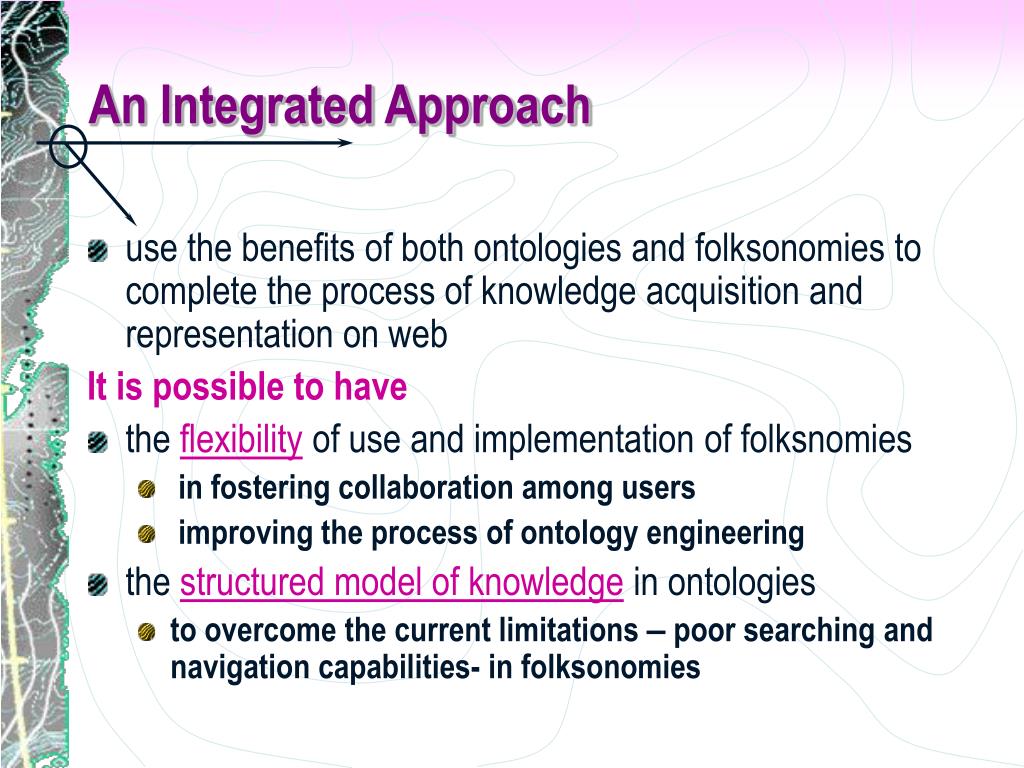 An Integrated Approach

use the benefits of both ontologies and folksonomies to complete the process of knowledge acquisition and representation on web

It is possible to have

the flexibility of use and implementation of folksnomies

in fostering collaboration among users

improving the process of ontology engineering

the structured model of knowledge in ontologies

to overcome the current limitations – poor searching and navigation capabilities- in folksonomies